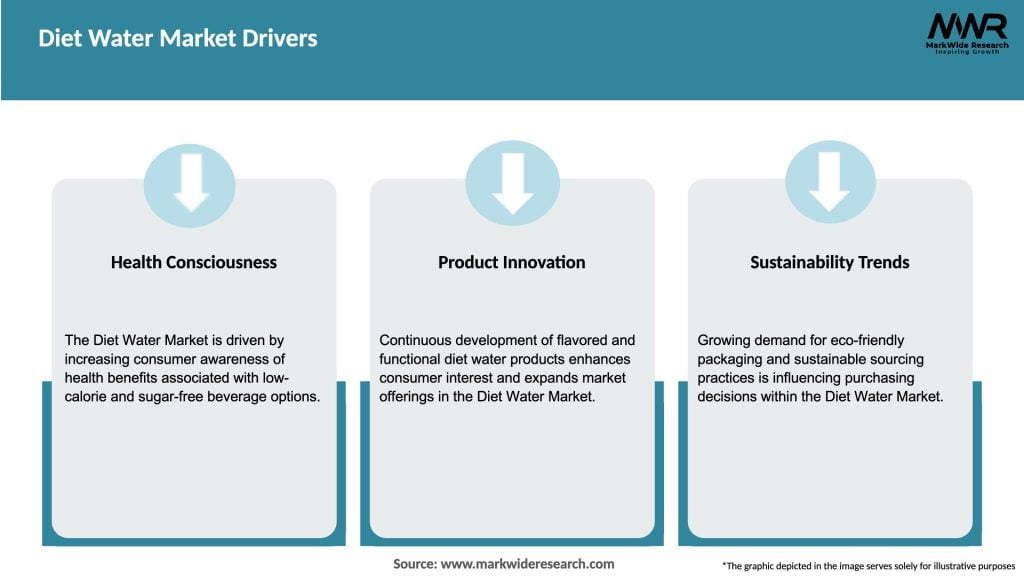 Diet Water Market Drivers

MWR
MarkWide Research
Inspiring Growth

Health Consciousness

The Diet Water Market is driven by increasing consumer awareness of health benefits associated with low-calorie and sugar-free beverage options.

Product Innovation

Continuous development of flavored and functional diet water products enhances consumer interest and expands market offerings in the Diet Water Market.

Sustainability Trends

Growing demand for eco-friendly packaging and sustainable sourcing practices is influencing purchasing decisions within the Diet Water Market.

Source: www.markwideresearch.com

*The graphic depicted in the image serves solely for illustrative purposes